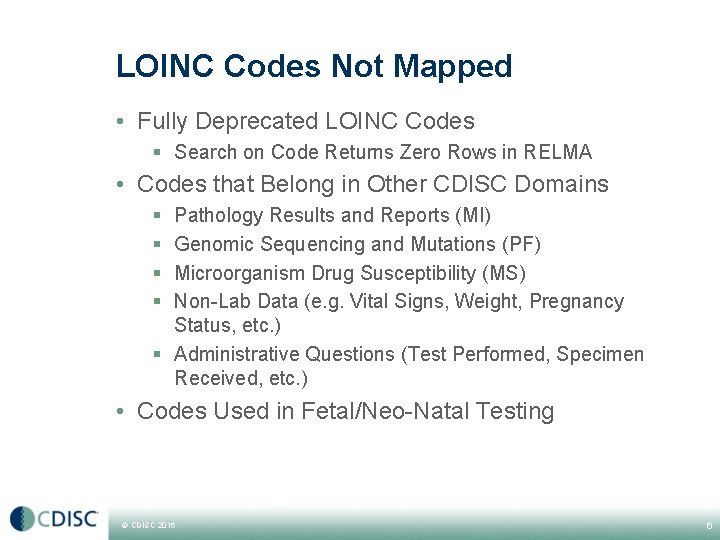 LOINC Codes Not Mapped

• Fully Deprecated LOINC Codes
  ▪ Search on Code Returns Zero Rows in RELMA
• Codes that Belong in Other CDISC Domains
  ▪ Pathology Results and Reports (MI)
  ▪ Genomic Sequencing and Mutations (PF)
  ▪ Microorganism Drug Susceptibility (MS)
  ▪ Non-Lab Data (e.g. Vital Signs, Weight, Pregnancy Status, etc.)
  ▪ Administrative Questions (Test Performed, Specimen Received, etc.)
• Codes Used in Fetal/Neo-Natal Testing

CDISC

© CDISC 2016

6